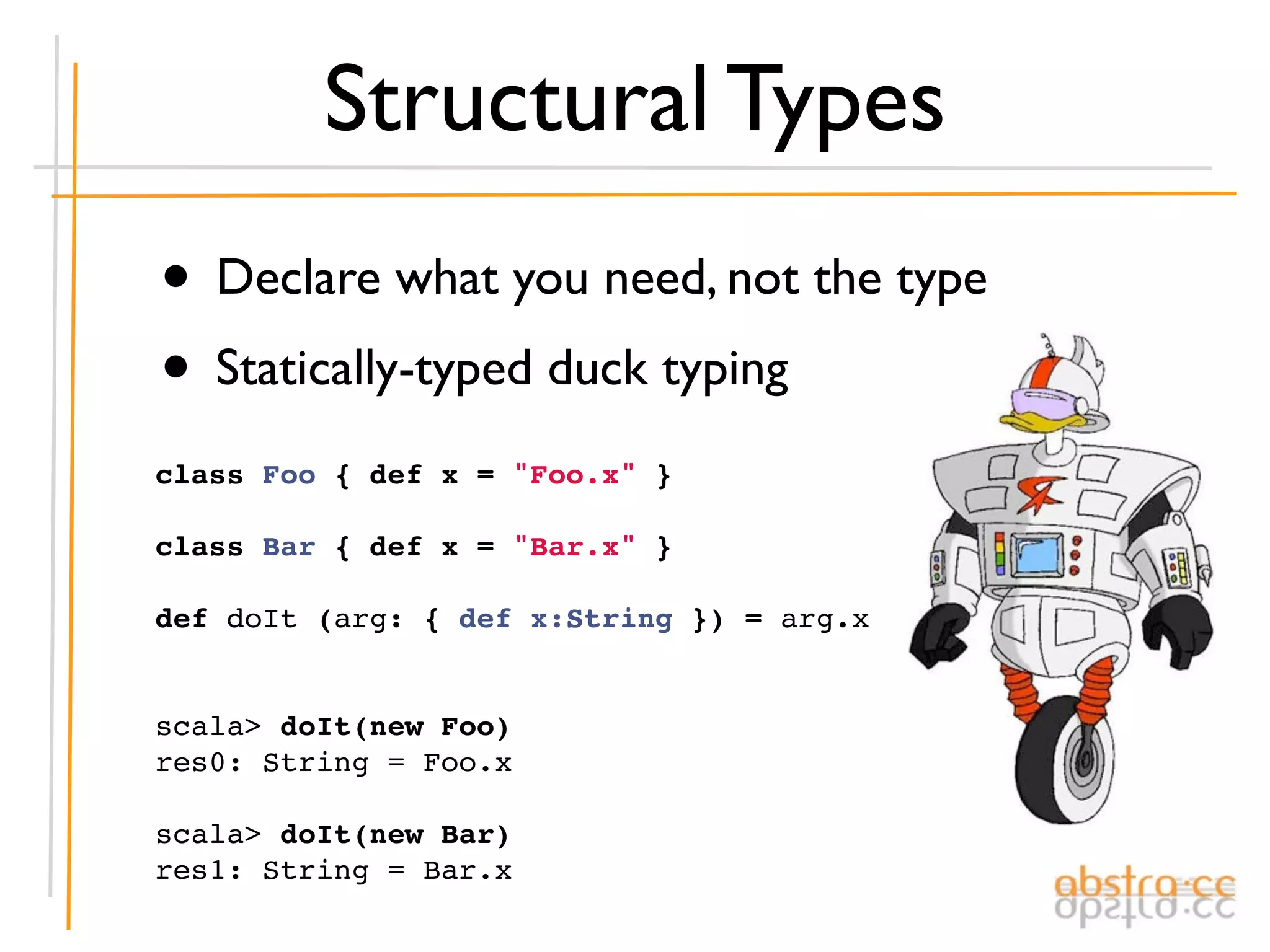 Structural Types

• Declare what you need, not the type

• Statically-typed duck typing

class Foo { def x = "Foo.x" }

class Bar { def x = "Bar.x" }

def doIt (arg: { def x:String }) = arg.x

scala> doIt(new Foo)
res0: String = Foo.x

scala> doIt(new Bar)
res1: String = Bar.x

abstra·cc